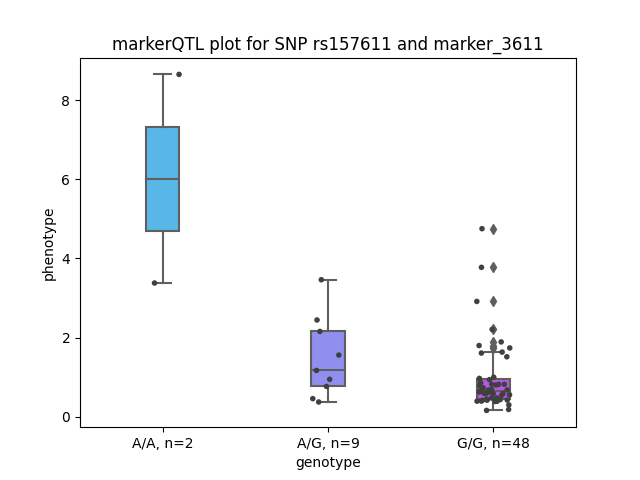 markerQTL plot for SNP rs157611 and marker_3611

phenotype

8
6
4
2
0

A/A, n=2
A/G, n=9
G/G, n=48

genotype